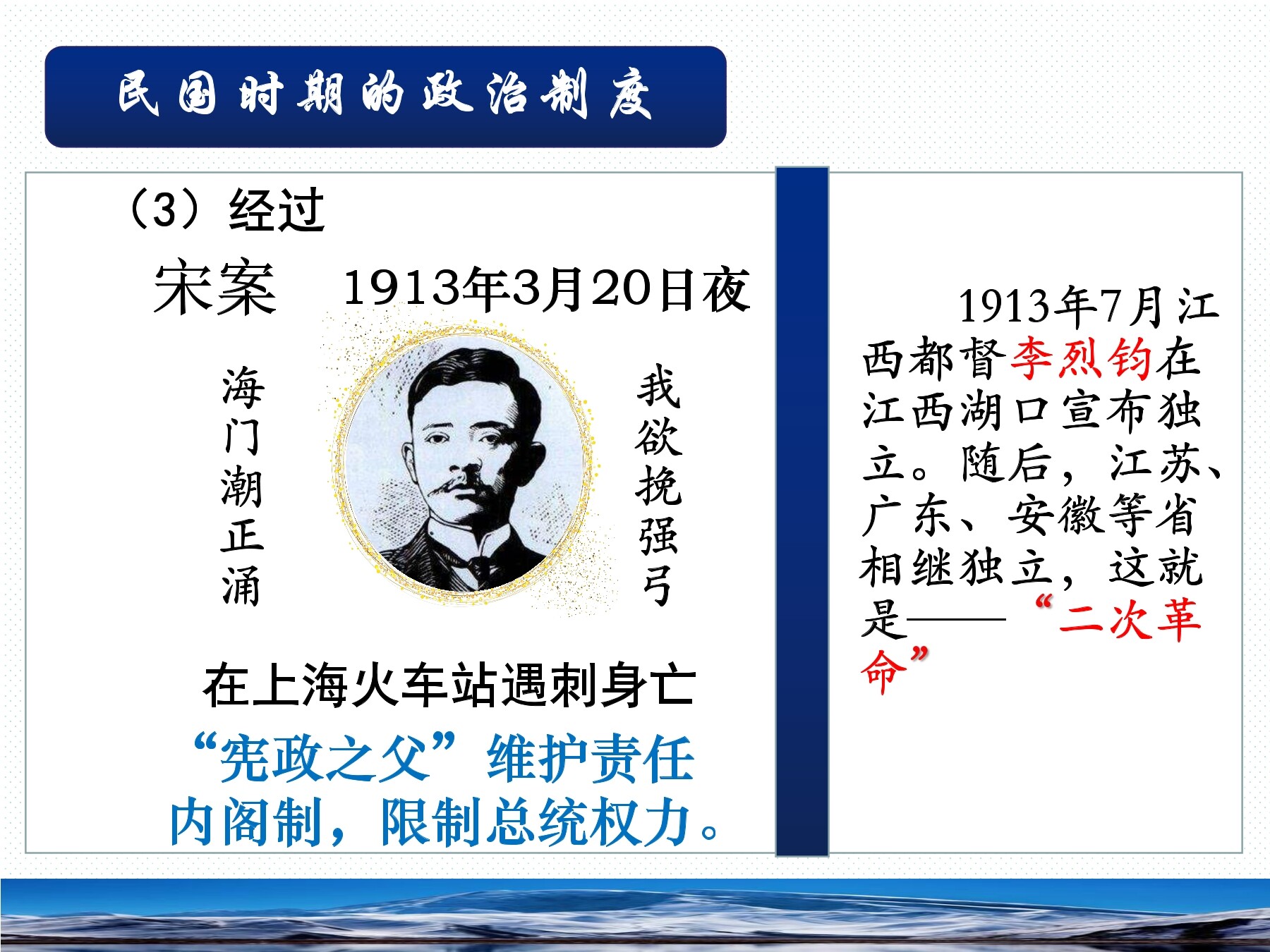 民国时期的政治制度

（3）经过

宋案 1913年3月20日夜

海门潮正涌

我欲挽强弓

在上海火车站遇刺身亡

“宪政之父”维护责任内阁制，限制总统权力。

1913年7月江西都督李烈钧在江西湖口宣布独立。随后，江苏、广东、安徽等省相继独立，这就是——“二次革命”